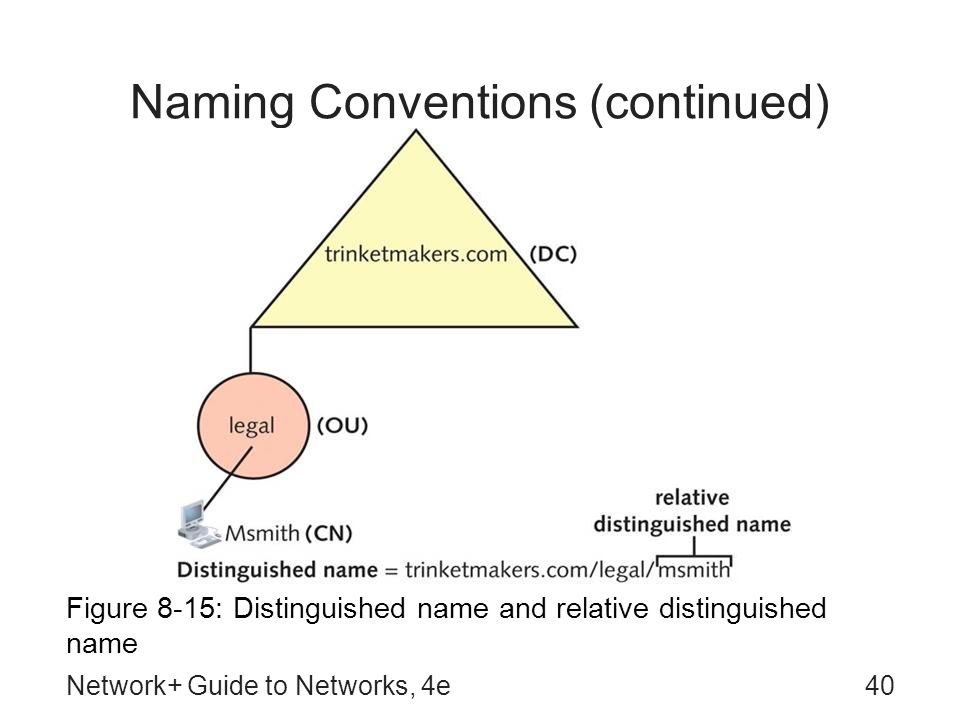 Naming Conventions (continued)

trinketmakers.com (DC)

legal (OU)

Msmith (CN)

relative distinguished name

Distinguished name = trinketmakers.com/legal/msmith

Figure 8-15: Distinguished name and relative distinguished name

Network+ Guide to Networks, 4e

40